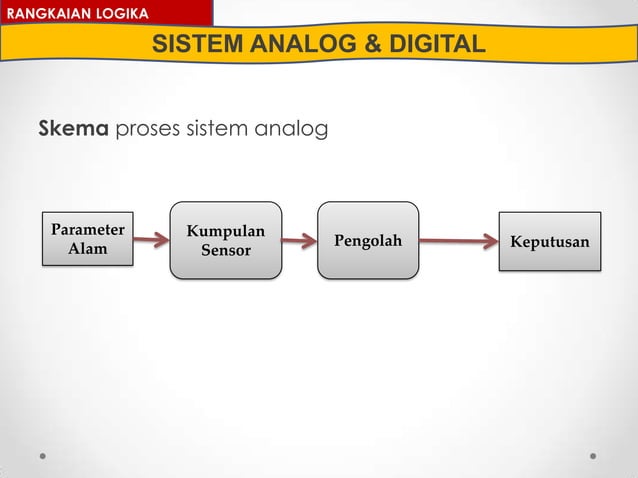 RANGKAIAN LOGIKA

SISTEM ANALOG & DIGITAL

Skema proses sistem analog

Parameter Alam

Kumpulan Sensor

Pengolah

Keputusan